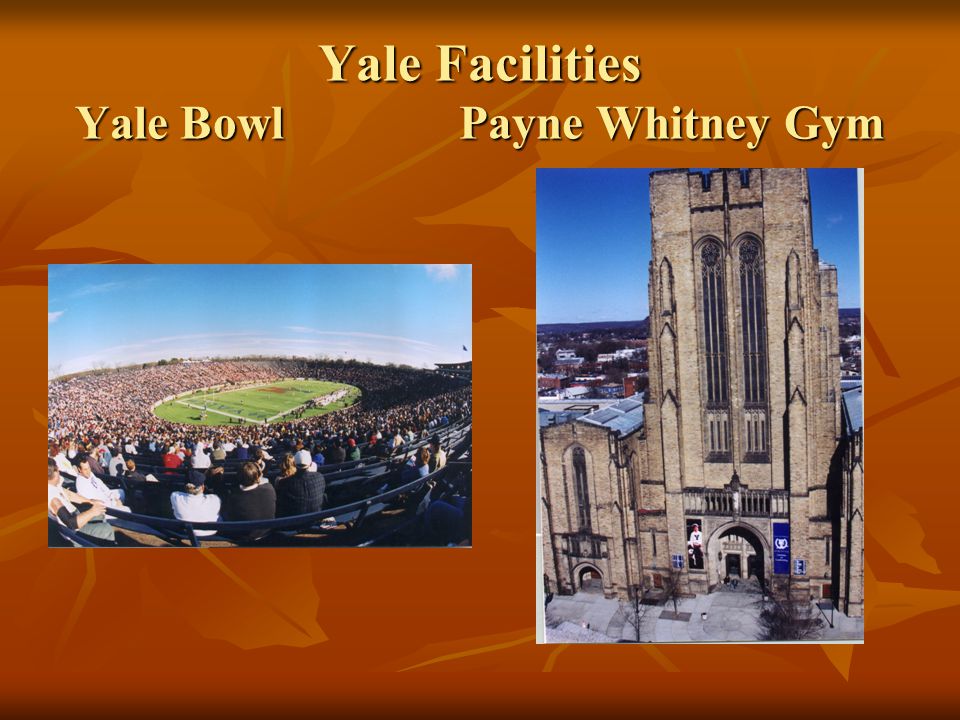 Yale Facilities

Yale Bowl

Payne Whitney Gym